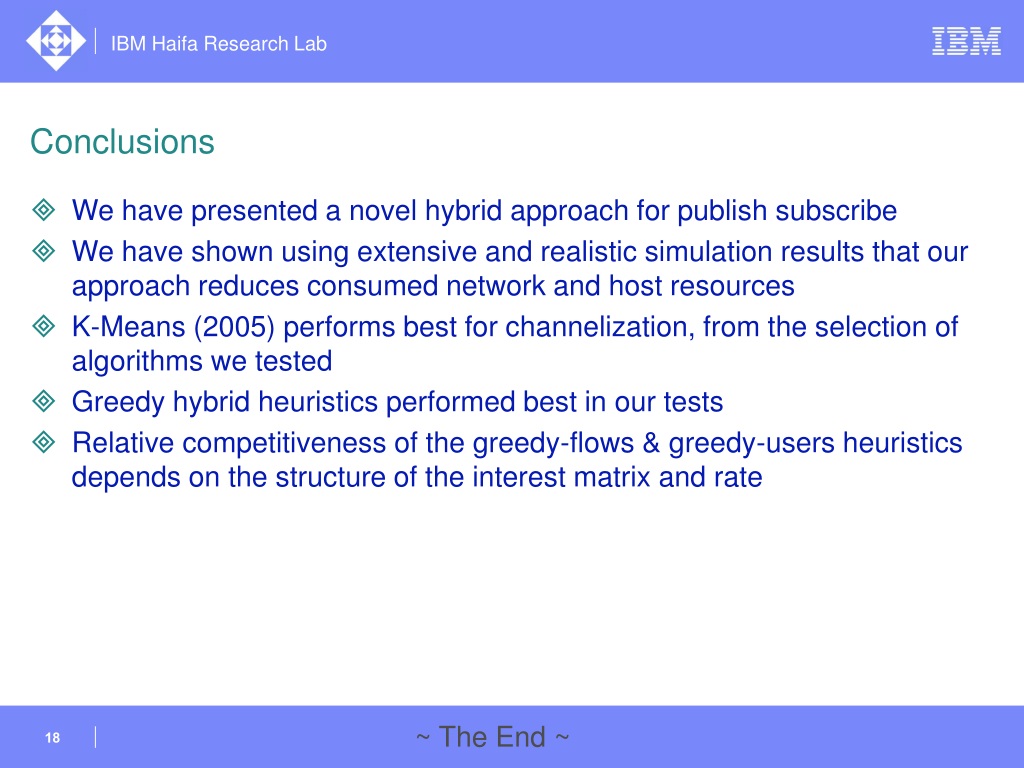 IBM Haifa Research Lab

IBM

Conclusions

We have presented a novel hybrid approach for publish subscribe

We have shown using extensive and realistic simulation results that our approach reduces consumed network and host resources

K-Means (2005) performs best for channelization, from the selection of algorithms we tested

Greedy hybrid heuristics performed best in our tests

Relative competitiveness of the greedy-flows & greedy-users heuristics depends on the structure of the interest matrix and rate

18

~ The End ~